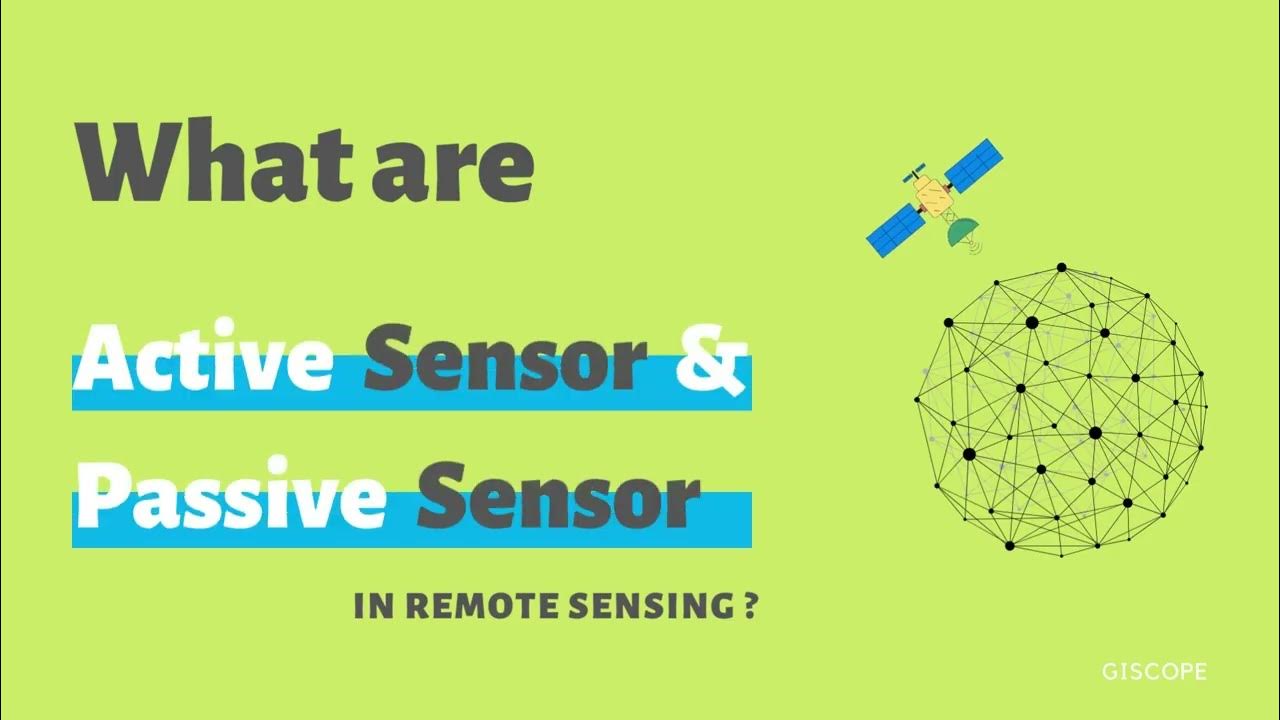 What are

Active Sensor &

Passive Sensor

IN REMOTE SENSING ?

GISCOPE